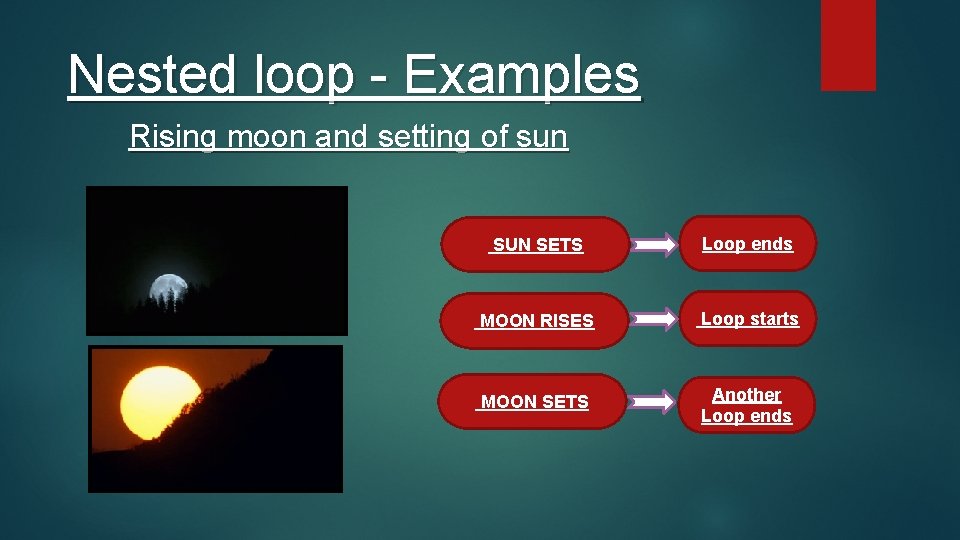 Nested loop - Examples

Rising moon and setting of sun

SUN SETS

Loop ends

MOON RISES

Loop starts

MOON SETS

Another Loop ends